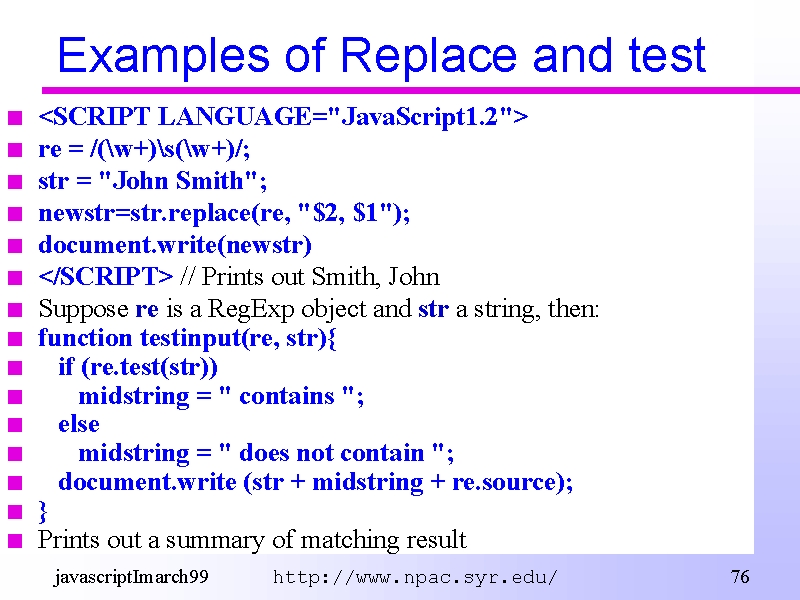 Examples of Replace and test

<SCRIPT LANGUAGE="JavaScript1.2">
re = /(\w+)\s(\w+)/;
str = "John Smith";
newstr=str.replace(re, "$2, $1");
document.write(newstr)
</SCRIPT> // Prints out Smith, John
Suppose re is a RegExp object and str a string, then:
function testinput(re, str){
if (re.test(str))
midstring = " contains ";
else
midstring = " does not contain ";
document.write (str + midstring + re.source);
}
Prints out a summary of matching result

javascriptImarch99 http://www.npac.syr.edu/ 76